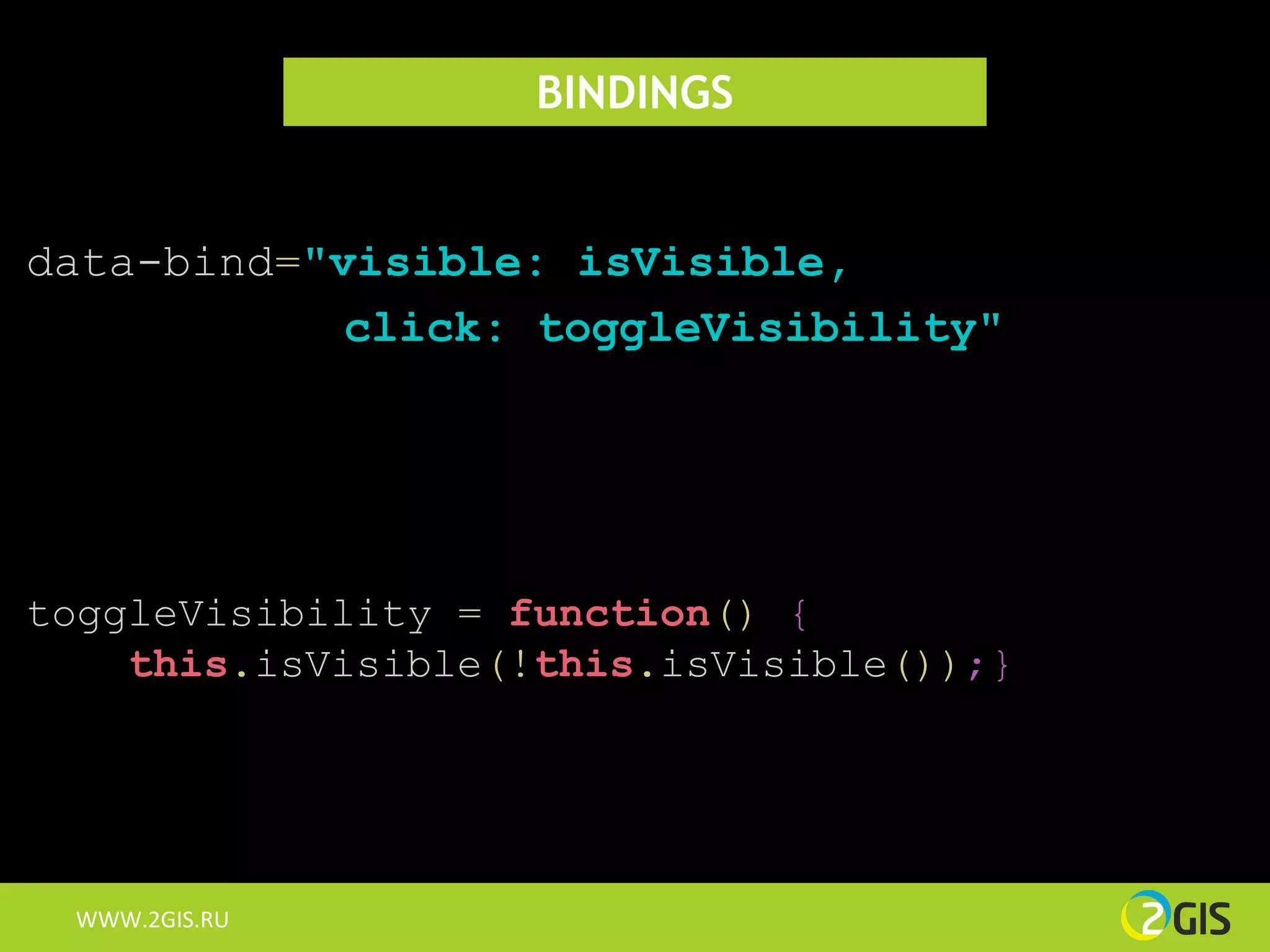 BINDINGS

data-bind="visible: isVisible,
click: toggleVisibility"

toggleVisibility = function() {
this.isVisible(!this.isVisible());}

WWW.2GIS.RU

2GIS